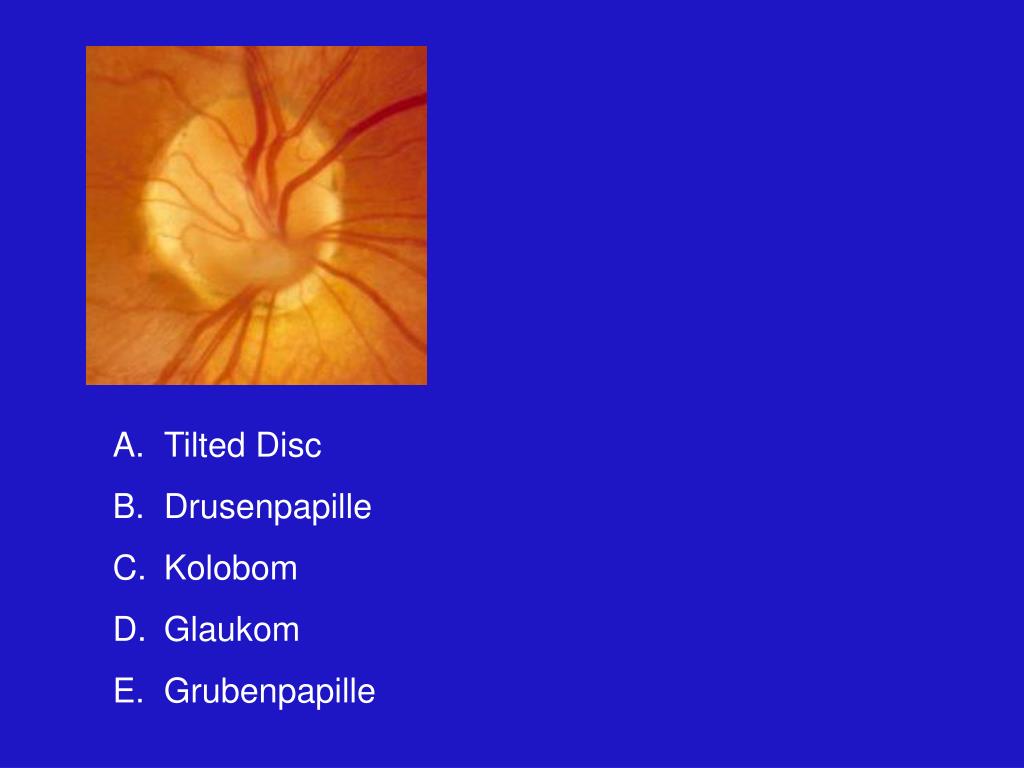 A. Tilted Disc
B. Drusenpapille
C. Kolobom
D. Glaukom
E. Grubenpapille